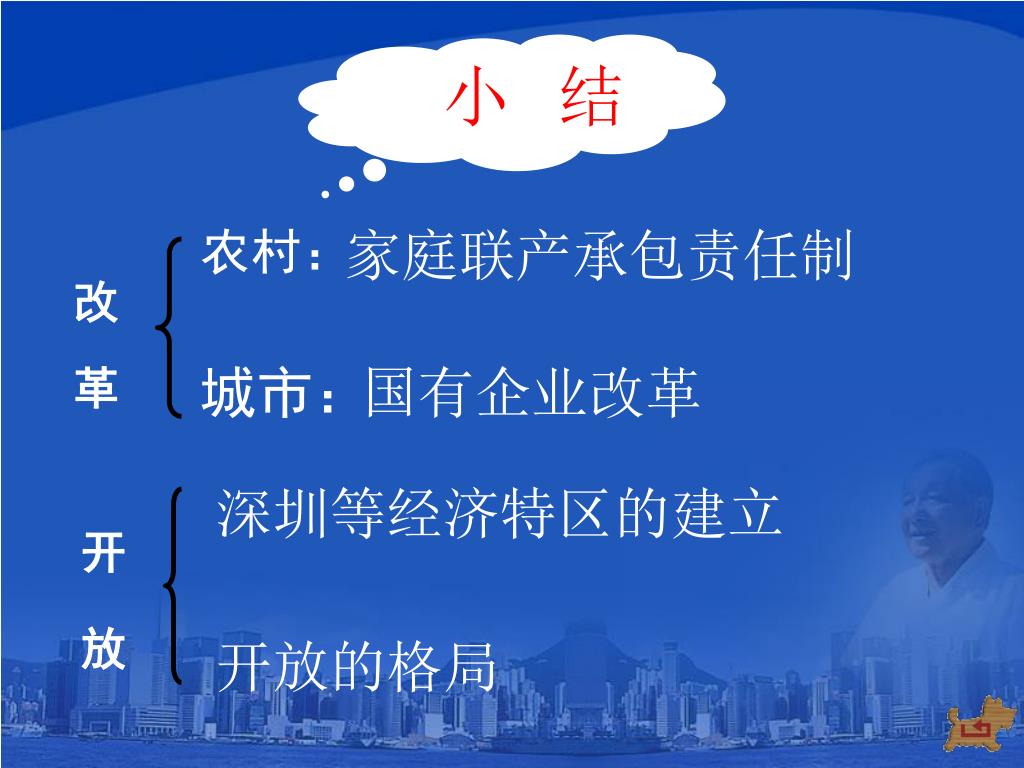 小 结

改革

农村：家庭联产承包责任制

城市：国有企业改革

开放

深圳等经济特区的建立

开放的格局